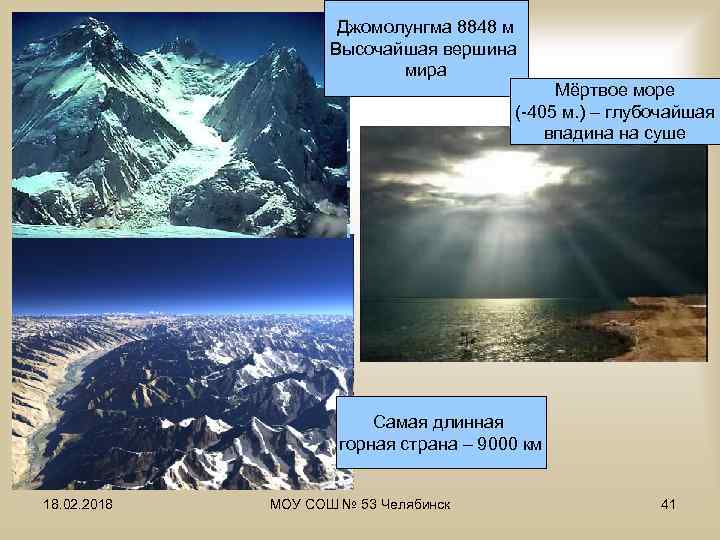 Джомолунгма 8848 м Высочайшая вершина мира

Мёртвое море (-405 м.) – глубочайшая впадина на суше

Самая длинная горная страна – 9000 км

18.02.2018

МОУ СОШ № 53 Челябинск

41